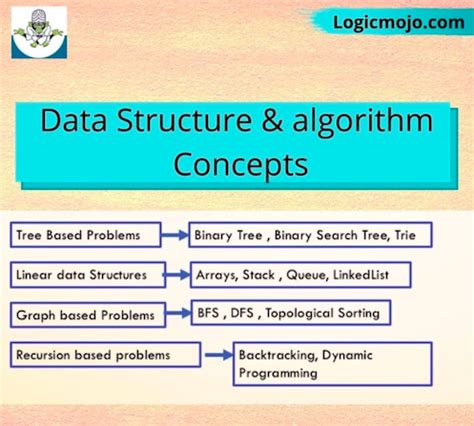 Logicmojo.com

Data Structure & algorithm Concepts

Tree Based Problems

Binary Tree , Binary Search Tree, Trie

Linear data Structures

Arrays, Stack , Queue, LinkedList

Graph based Problems

BFS , DFS , Topological Sorting

Recursion based problems

Backtracking, Dynamic Programming